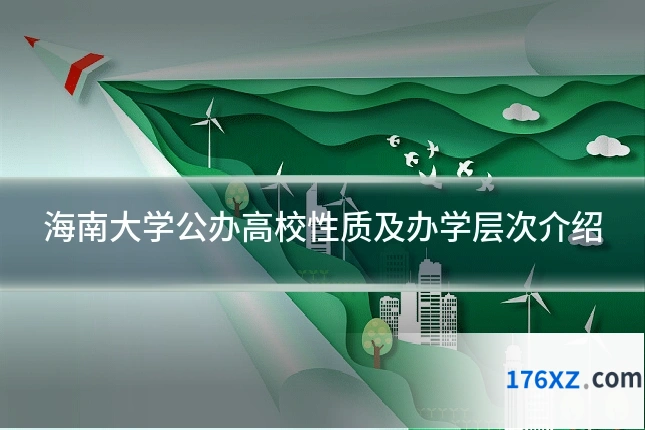 海南大学公办高校性质及办学层次介绍

176XZ.com